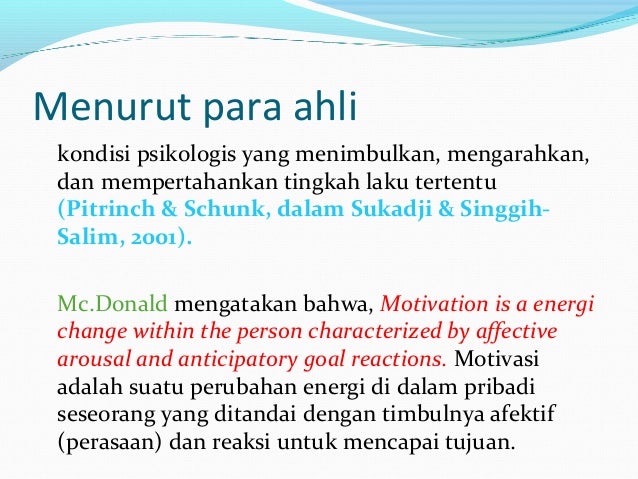 Menurut para ahli

kondisi psikologis yang menimbulkan, mengarahkan, dan mempertahankan tingkah laku tertentu (Pitrinch & Schunk, dalam Sukadji & Singgih-Salim, 2001).

Mc.Donald mengatakan bahwa, Motivation is a energi change within the person characterized by affective arousal and anticipatory goal reactions. Motivasi adalah suatu perubahan energi di dalam pribadi seseorang yang ditandai dengan timbulnya afektif (perasaan) dan reaksi untuk mencapai tujuan.